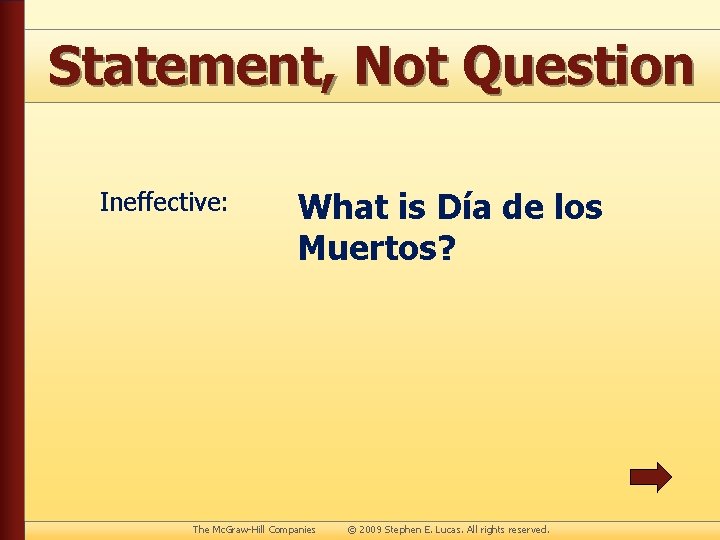 Statement, Not Question

Ineffective:

What is Día de los Muertos?

The McGraw-Hill Companies © 2009 Stephen E. Lucas. All rights reserved.